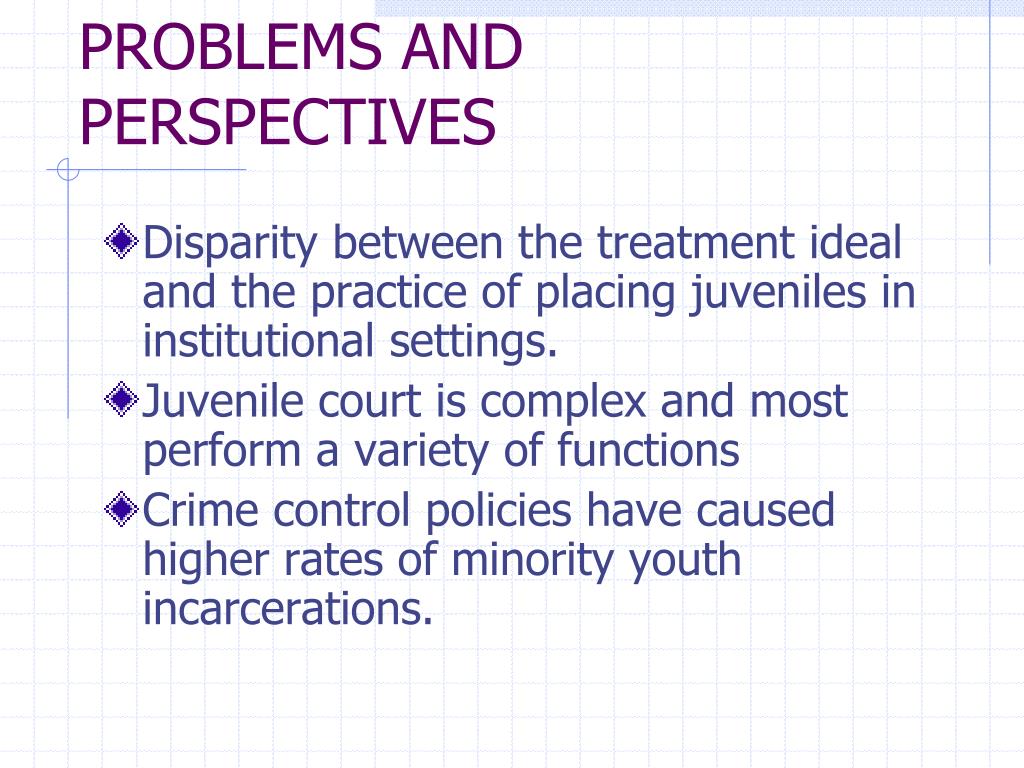 PROBLEMS AND PERSPECTIVES

Disparity between the treatment ideal and the practice of placing juveniles in institutional settings.

Juvenile court is complex and most perform a variety of functions

Crime control policies have caused higher rates of minority youth incarcerations.